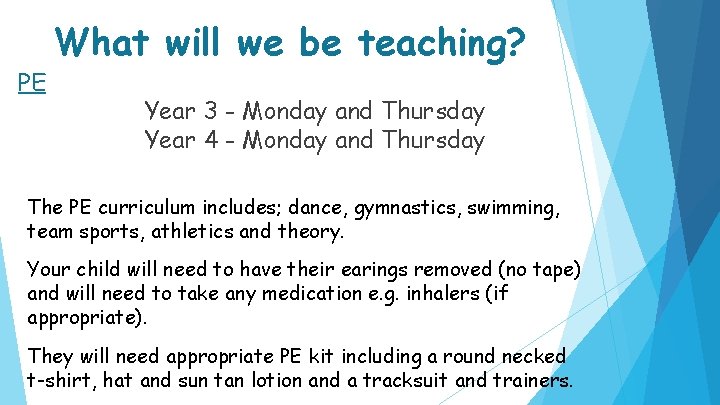 What will we be teaching?

PE

Year 3 - Monday and Thursday
Year 4 - Monday and Thursday

The PE curriculum includes; dance, gymnastics, swimming, team sports, athletics and theory.

Your child will need to have their earings removed (no tape) and will need to take any medication e.g. inhalers (if appropriate).

They will need appropriate PE kit including a round necked t-shirt, hat and sun tan lotion and a tracksuit and trainers.